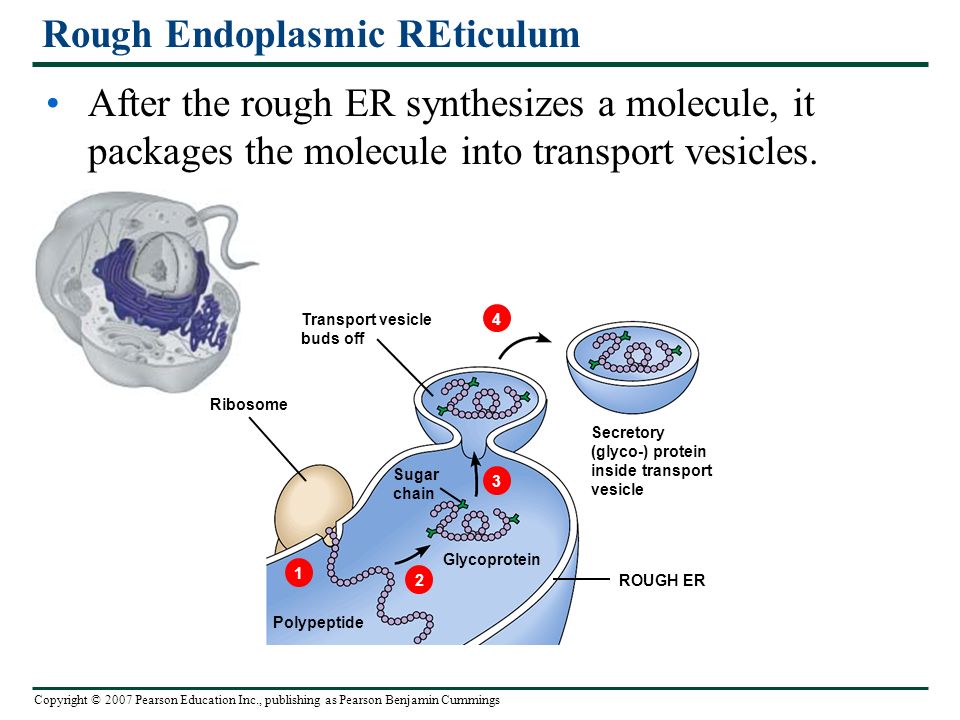 Rough Endoplasmic REticulum

• After the rough ER synthesizes a molecule, it packages the molecule into transport vesicles.

Transport vesicle buds off

4

Ribosome

Secretory (glyco-) protein inside transport vesicle

Sugar chain

3

Glycoprotein

1

2

ROUGH ER

Polypeptide

Copyright © 2007 Pearson Education Inc., publishing as Pearson Benjamin Cummings